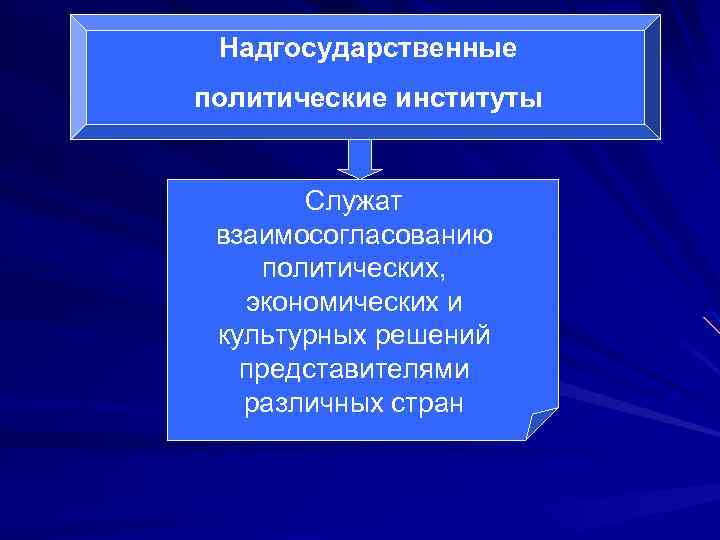 Надгосударственные политические институты

Служат взаимосогласованию политических, экономических и культурных решений представителями различных стран